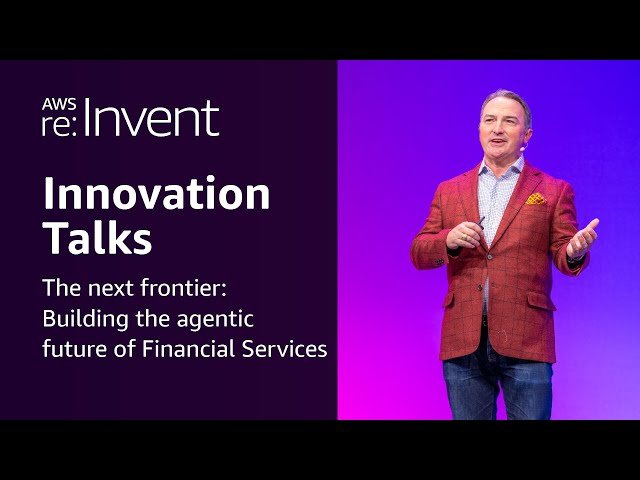 AWS re:Invent

Innovation Talks

The next frontier: Building the agentic future of Financial Services